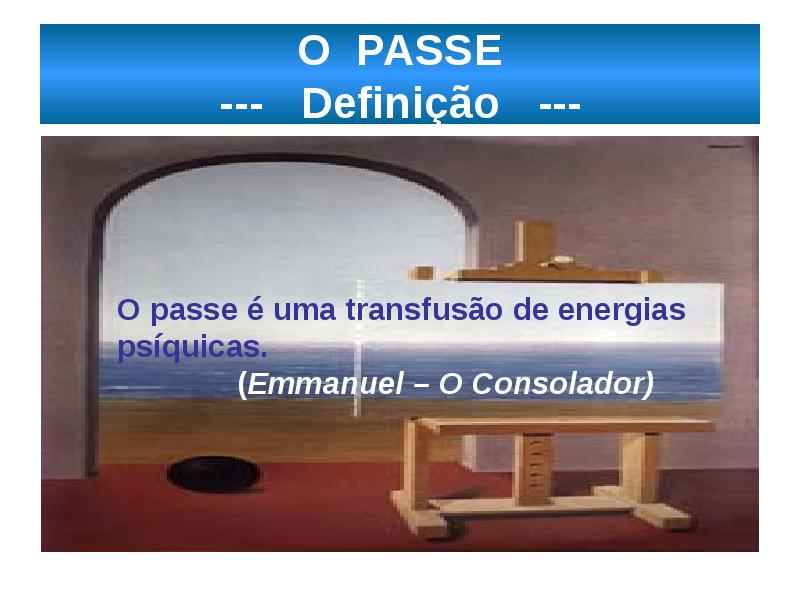 O PASSE
--- Definição ---

O passe é uma transfusão de energias psíquicas.
(Emmanuel – O Consolador)